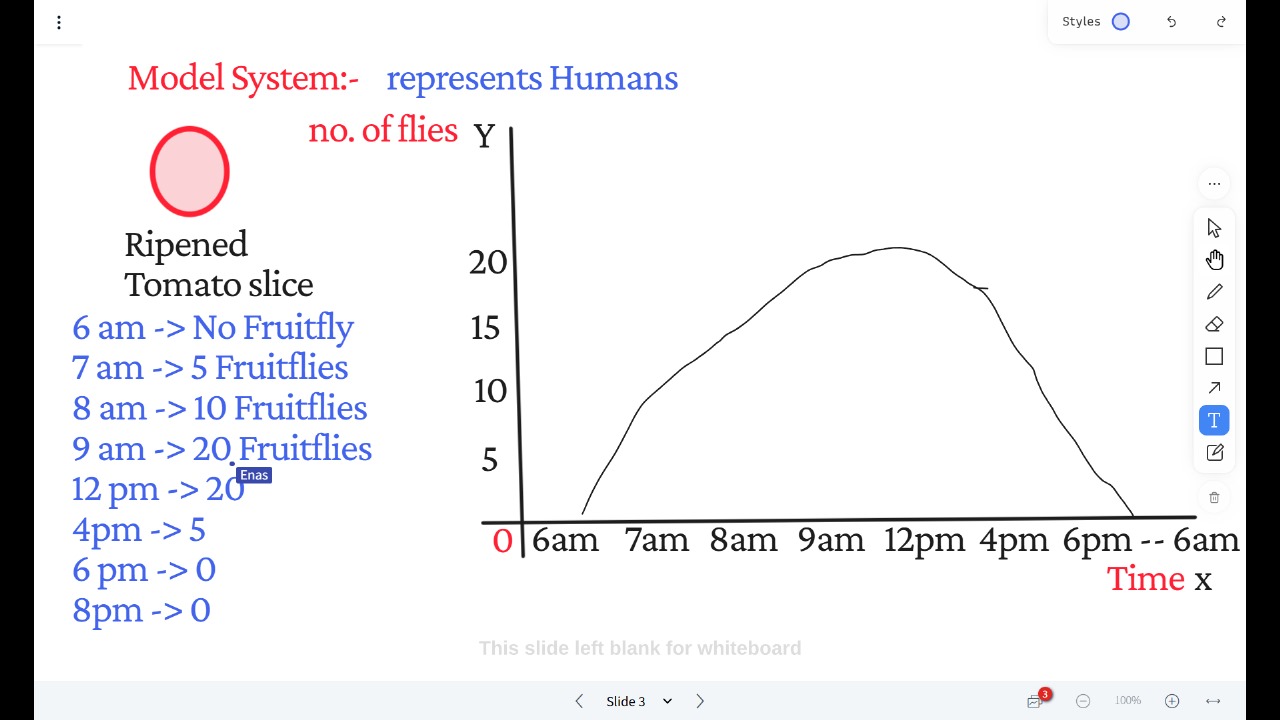 Styles

Model System:- represents Humans

no. of flies

Y

Ripened
Tomato slice

6 am -> No Fruitfly
7 am -> 5 Fruitflies
8 am -> 10 Fruitflies
9 am -> 20 Fruitflies
12 pm -> 20
4pm -> 5
6 pm -> 0
8pm -> 0

Enas

20
15
10
5
0 6am 7am 8am 9am 12pm 4pm 6pm -- 6am

Time x

This slide left blank for whiteboard

Slide 3

3

100%